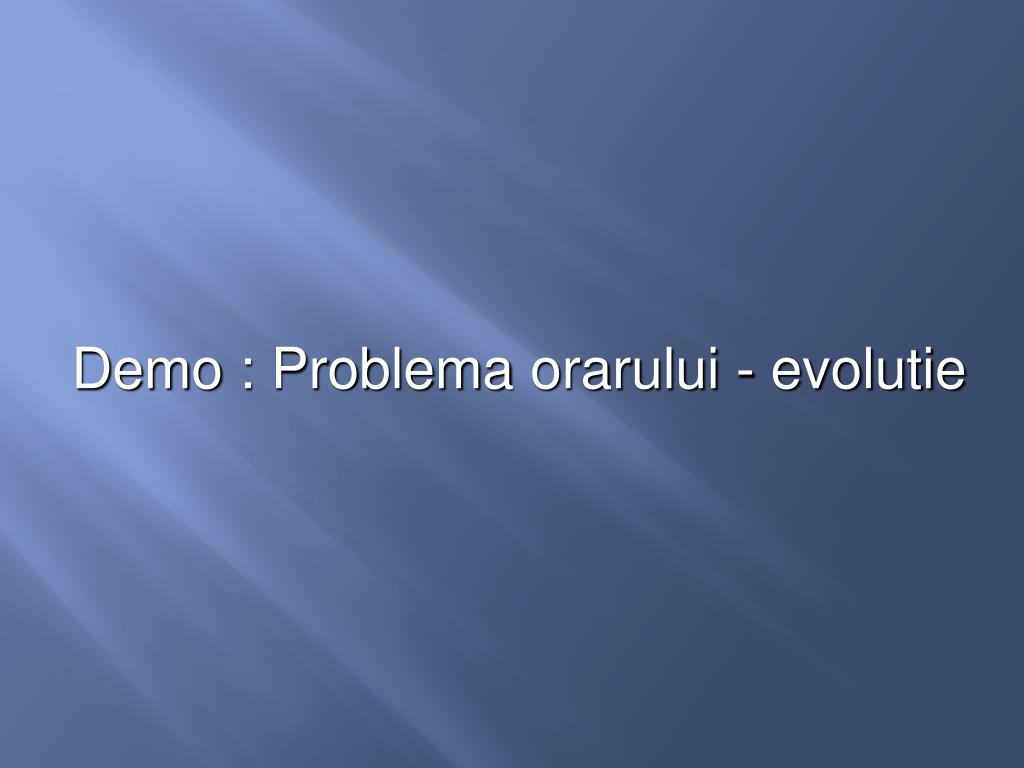 Demo : Problema orarului - evolutie